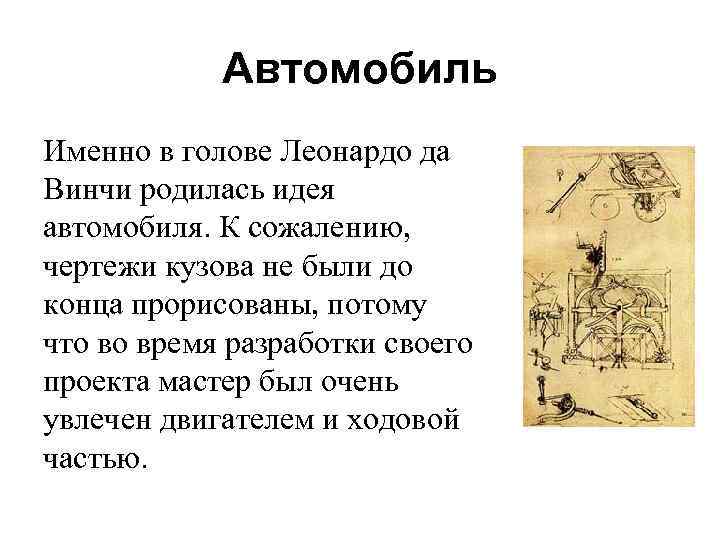 Автомобиль

Именно в голове Леонардо да Винчи родилась идея автомобиля. К сожалению, чертежи кузова не были до конца прорисованы, потому что во время разработки своего проекта мастер был очень увлечен двигателем и ходовой частью.